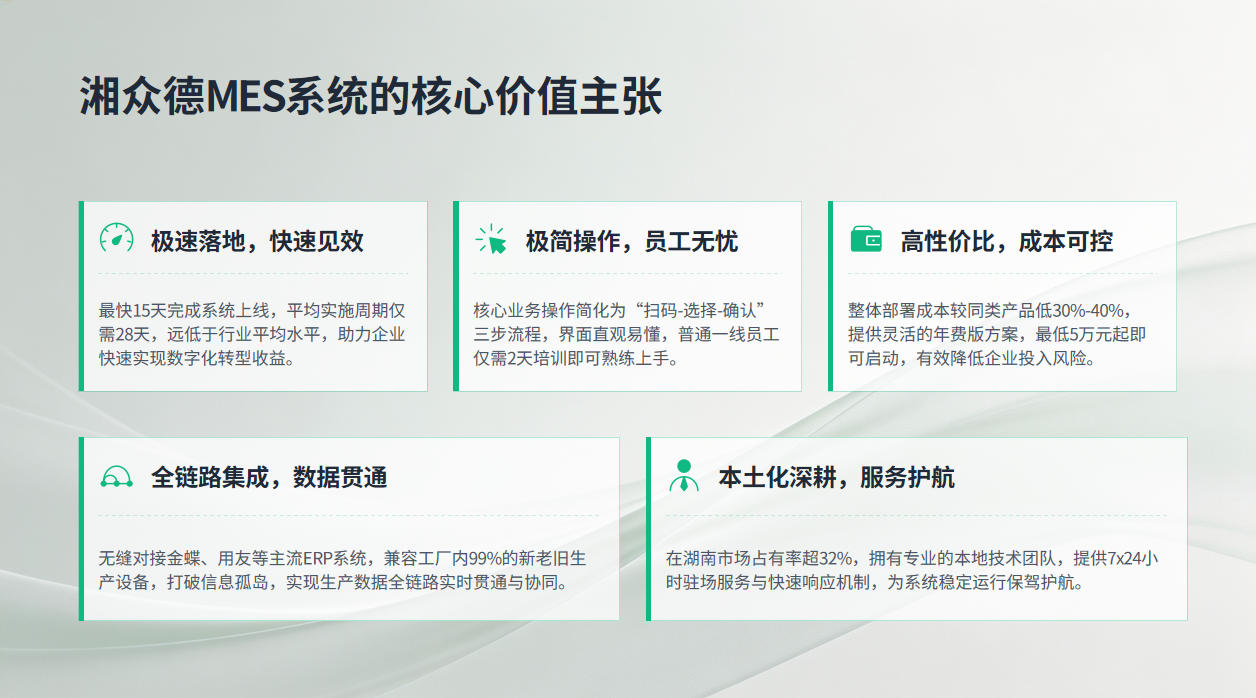 湘众德MES系统的核心价值主张

极速落地，快速见效

最快15天完成系统上线，平均实施周期仅需28天，远低于行业平均水平，助力企业快速实现数字化转型收益。

极简操作，员工无忧

核心业务操作简化为“扫码-选择-确认”三步流程，界面直观易懂，普通一线员工仅需2天培训即可熟练上手。

高性价比，成本可控

整体部署成本较同类产品低30%-40%，提供灵活的年费版方案，最低5万元起即可启动，有效降低企业投入风险。

全链路集成，数据贯通

无缝对接金蝶、用友等主流ERP系统，兼容工厂内99%的新老旧生产设备，打破信息孤岛，实现生产数据全链路实时贯通与协同。

本土化深耕，服务护航

在湖南市场占有率超32%，拥有专业的本地技术团队，提供7x24小时驻场服务与快速响应机制，为系统稳定运行保驾护航。